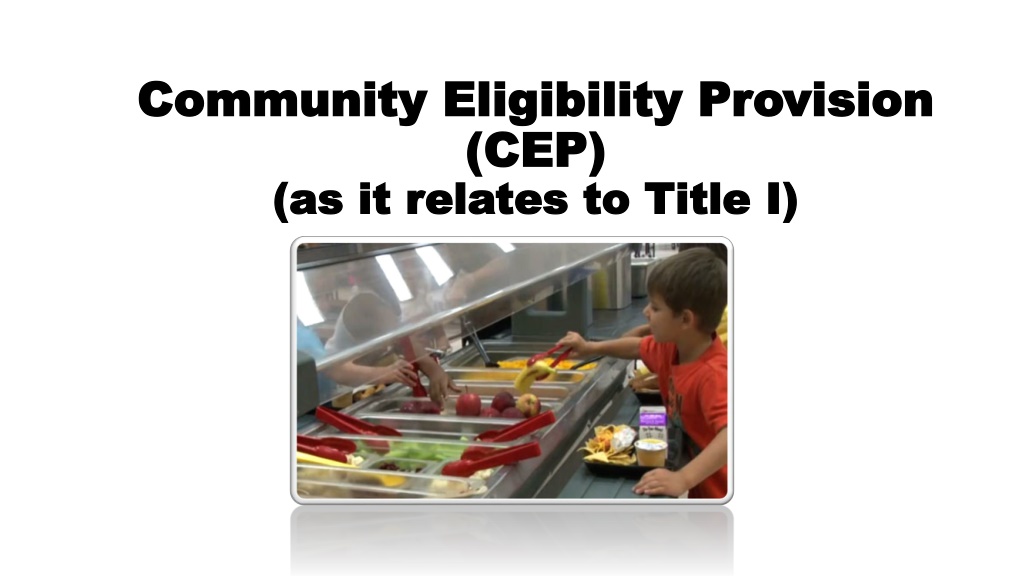 Community Eligibility Provision
(CEP)
(as it relates to Title I)